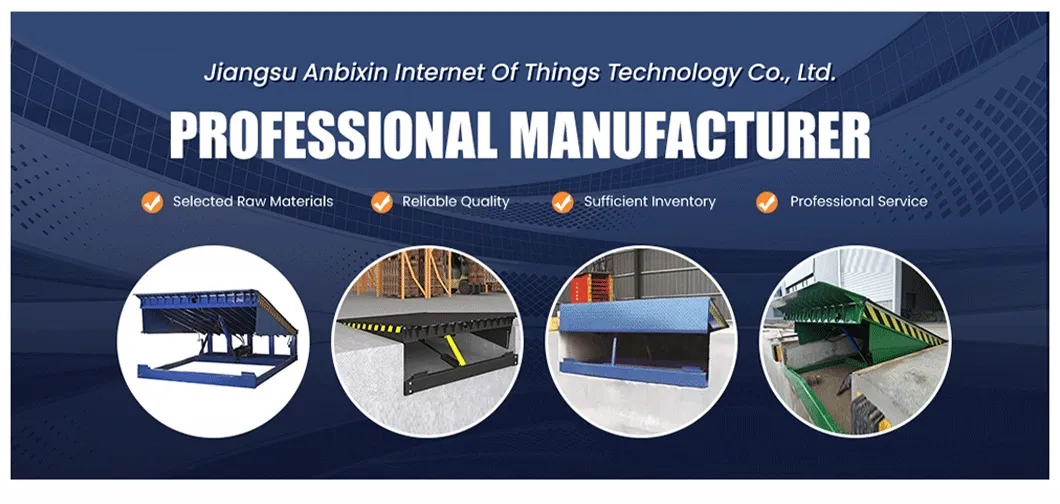 Jiangsu Anbixin Internet Of Things Technology Co., Ltd.

PROFESSIONAL MANUFACTURER

Selected Raw Materials
Reliable Quality
Sufficient Inventory
Professional Service